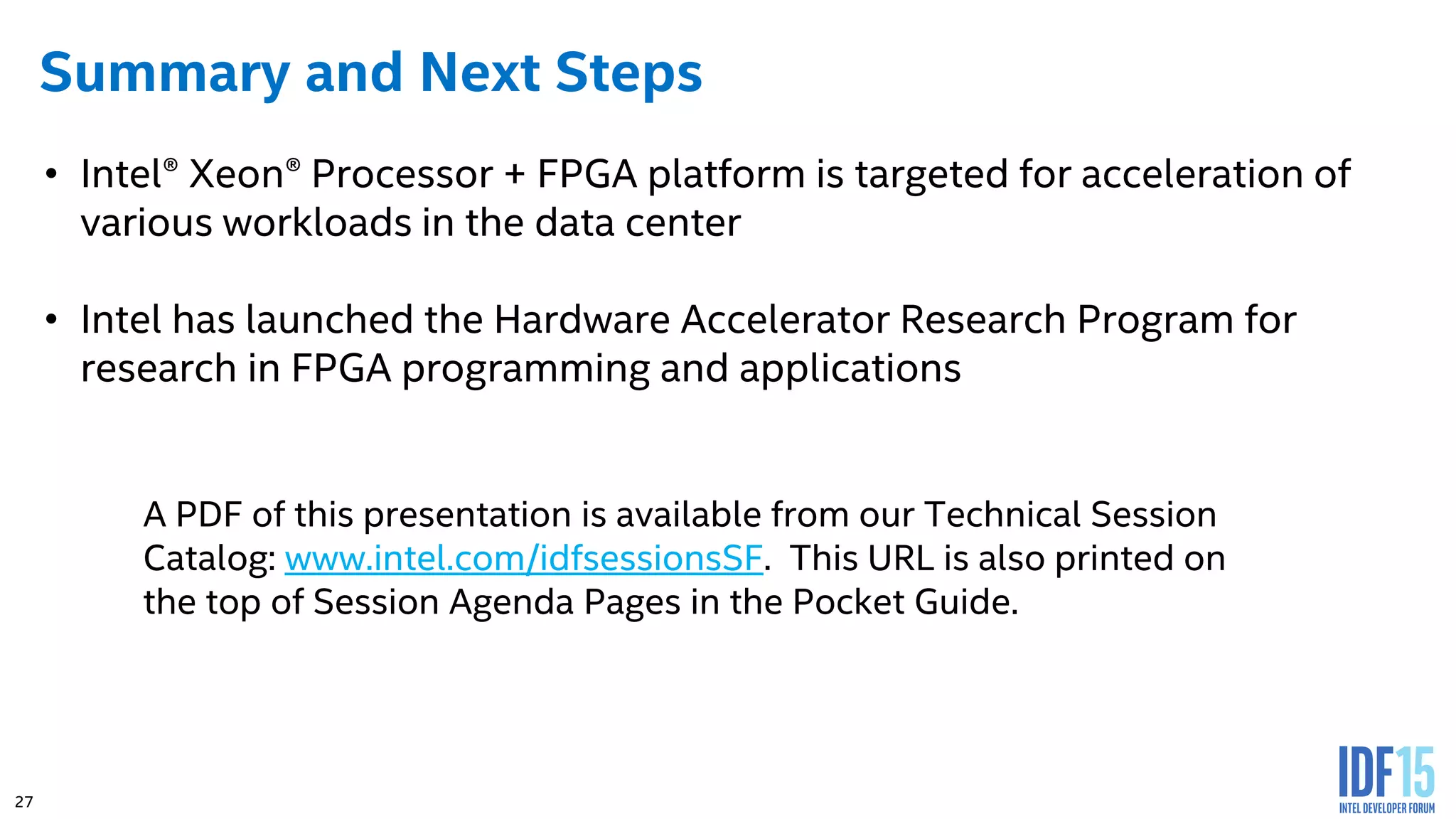 Summary and Next Steps

• Intel® Xeon® Processor + FPGA platform is targeted for acceleration of various workloads in the data center

• Intel has launched the Hardware Accelerator Research Program for research in FPGA programming and applications

A PDF of this presentation is available from our Technical Session Catalog: www.intel.com/idfsessionsSF. This URL is also printed on the top of Session Agenda Pages in the Pocket Guide.

27

IDF15
INTEL DEVELOPER FORUM